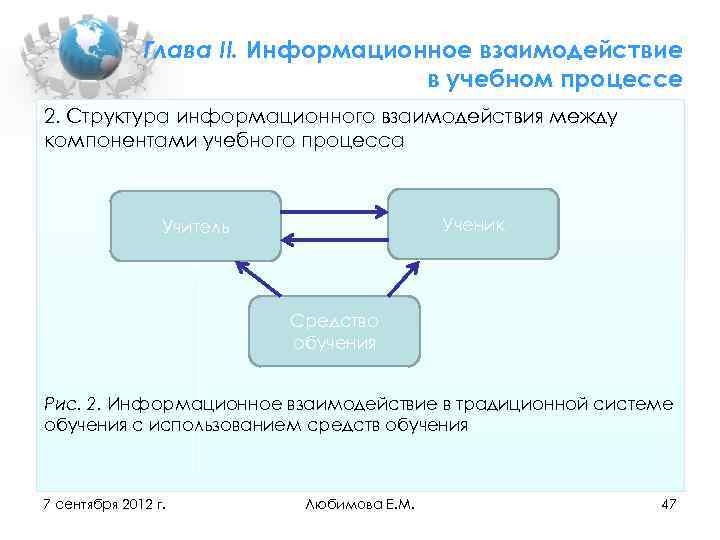 Глава II. Информационное взаимодействие в учебном процессе

2. Структура информационного взаимодействия между компонентами учебного процесса

Учитель

Ученик

Средство обучения

Рис. 2. Информационное взаимодействие в традиционной системе обучения с использованием средств обучения

7 сентября 2012 г.

Любимова Е.М.

47